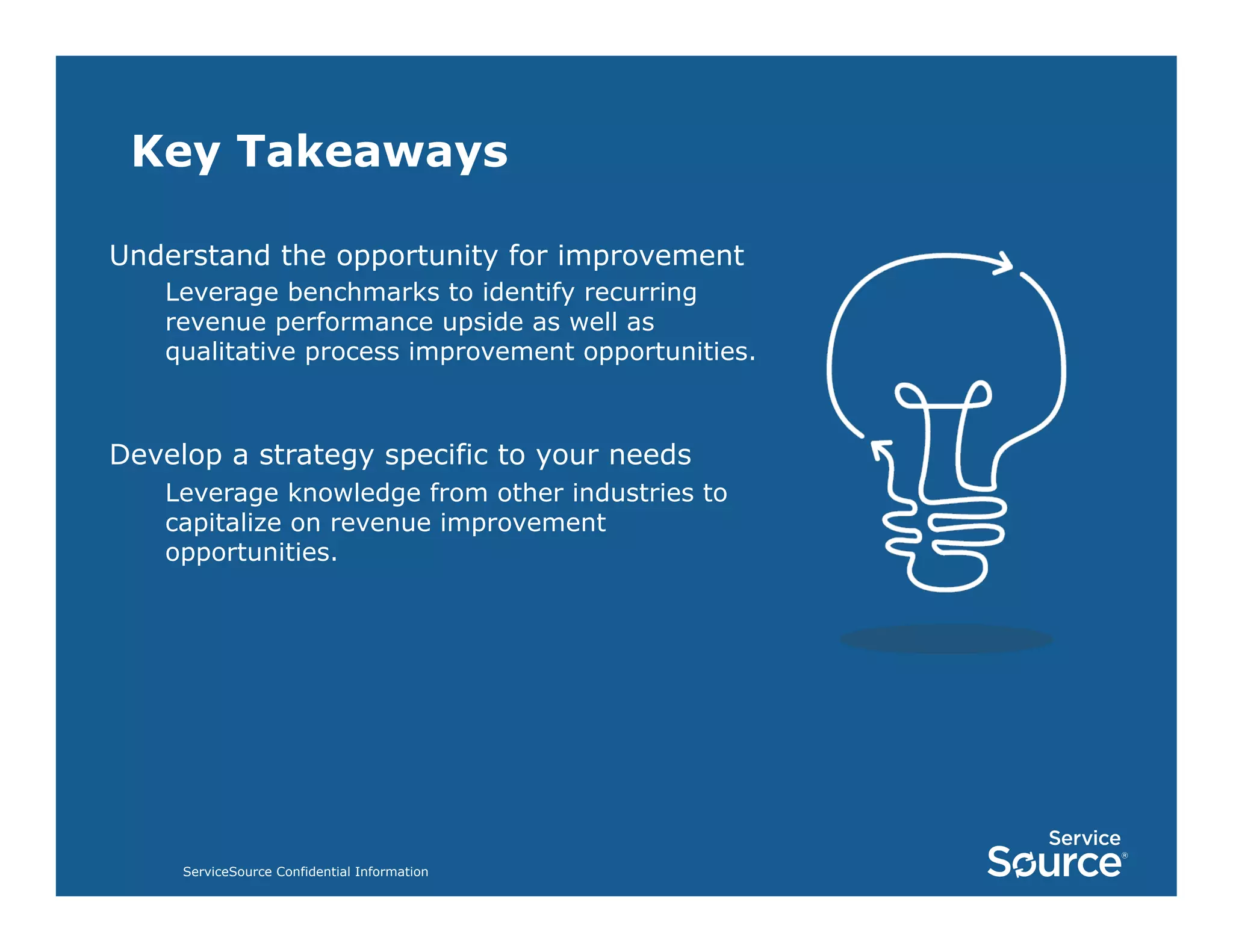 Key Takeaways

Understand the opportunity for improvement

Leverage benchmarks to identify recurring revenue performance upside as well as qualitative process improvement opportunities.

Develop a strategy specific to your needs

Leverage knowledge from other industries to capitalize on revenue improvement opportunities.

ServiceSource Confidential Information

Service Source®